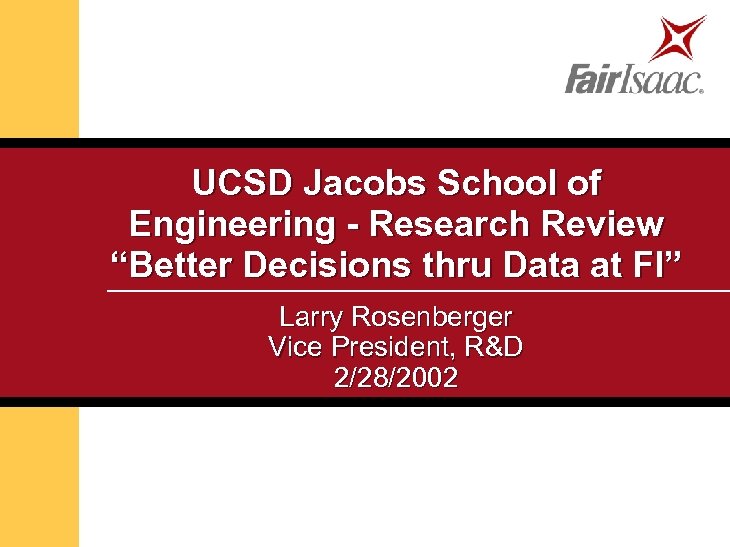 FairIsaac.

UCSD Jacobs School of Engineering - Research Review
“Better Decisions thru Data at FI”

Larry Rosenberger
Vice President, R&D
2/28/2002